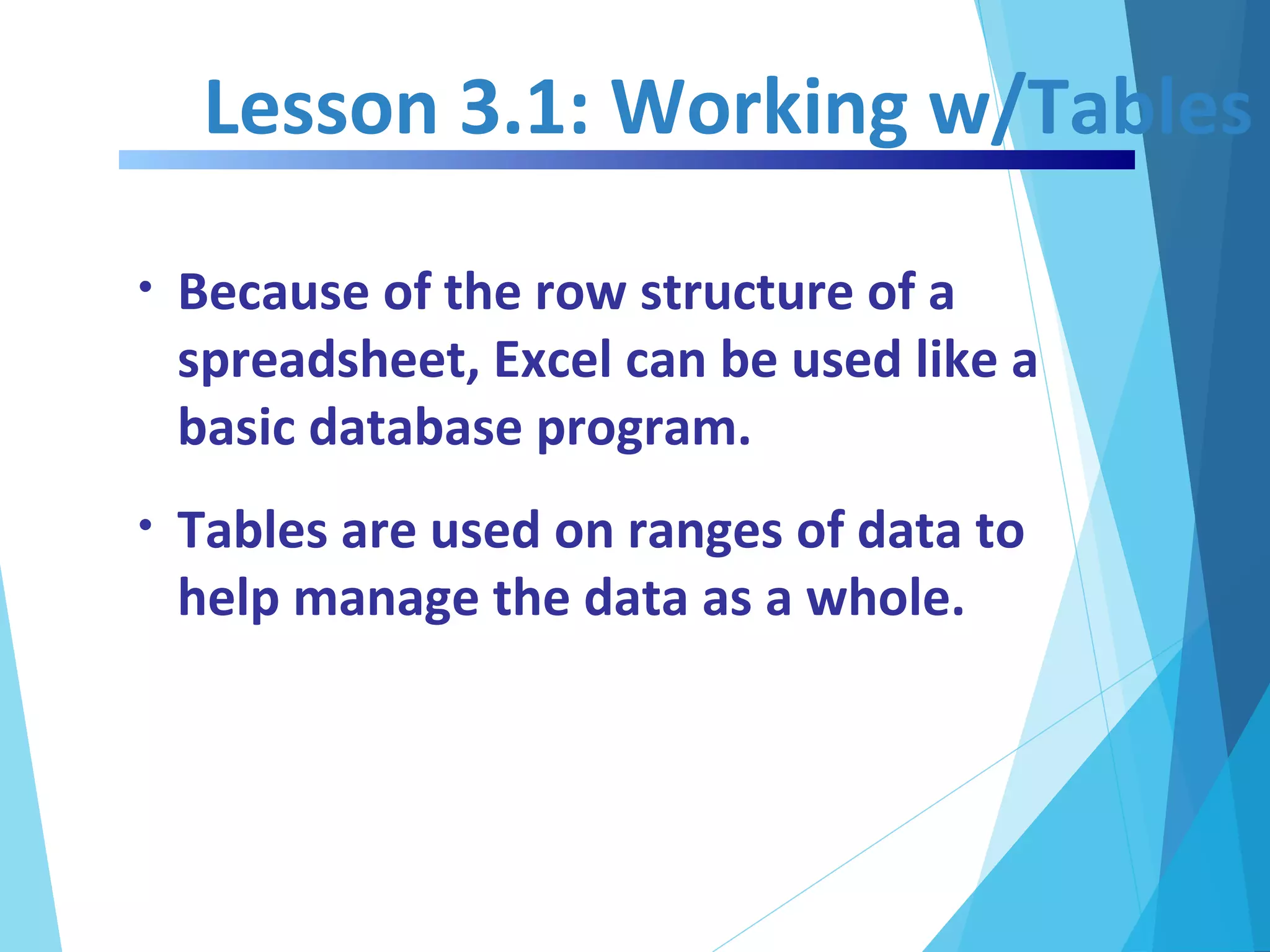 Lesson 3.1: Working w/Tables

• Because of the row structure of a spreadsheet, Excel can be used like a basic database program.

• Tables are used on ranges of data to help manage the data as a whole.